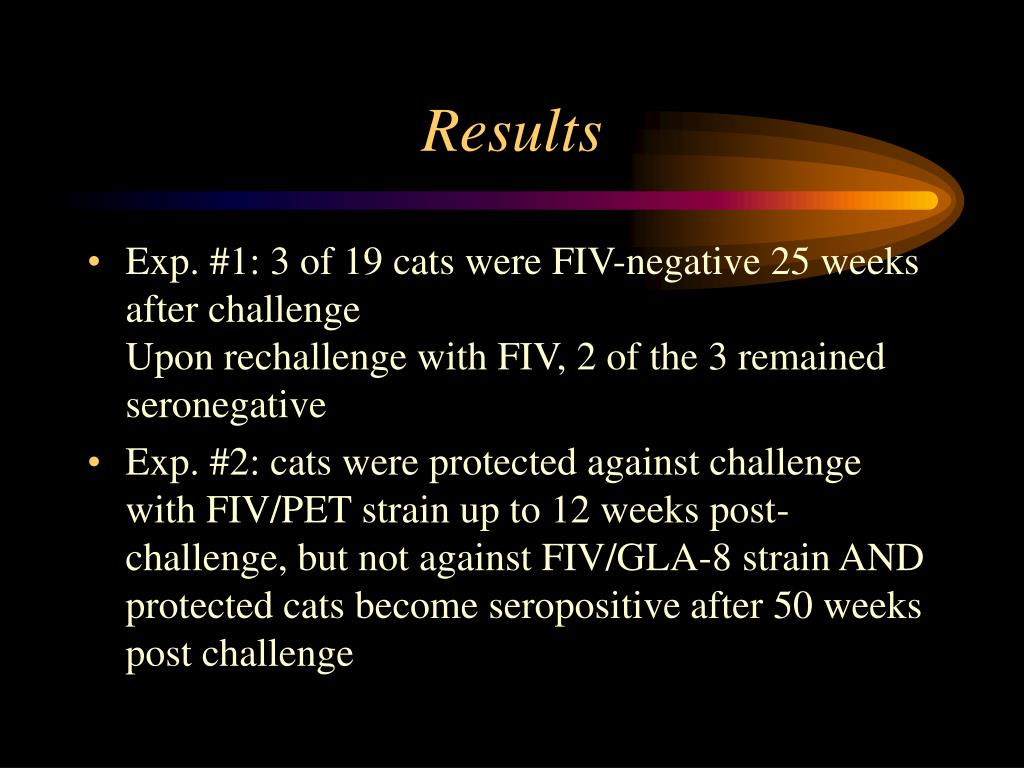 Results

• Exp. #1: 3 of 19 cats were FIV-negative 25 weeks after challenge
Upon rechallenge with FIV, 2 of the 3 remained seronegative

• Exp. #2: cats were protected against challenge with FIV/PET strain up to 12 weeks post-challenge, but not against FIV/GLA-8 strain AND protected cats become seropositive after 50 weeks post challenge